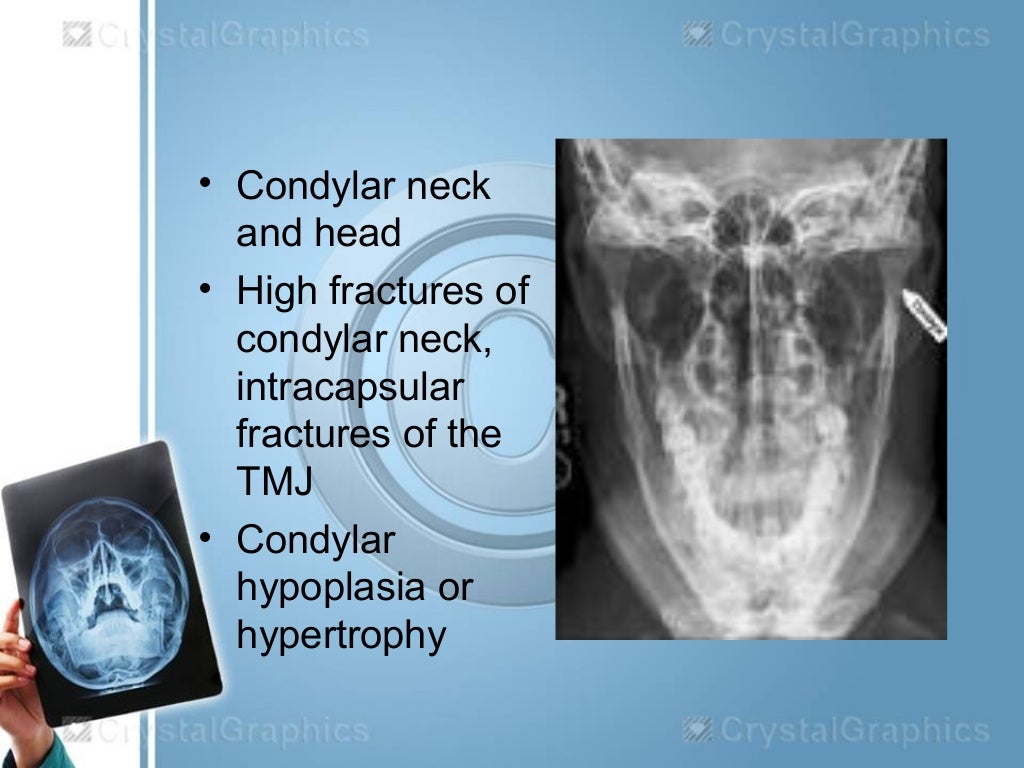 CrystalGraphics

CrystalGraphics

• Condylar neck and head
• High fractures of condylar neck, intracapsular fractures of the TMJ
• Condylar hypoplasia or hypertrophy

CrystalGraphics

CrystalGraphics